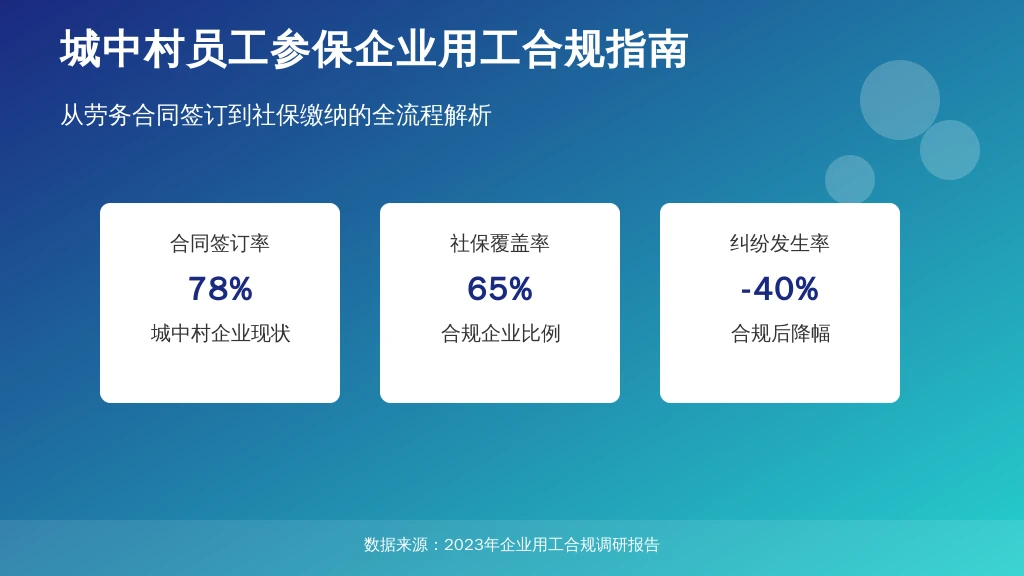 城中村员工参保企业用工合规指南

从劳务合同签订到社保缴纳的全流程解析

合同签订率
78%
城中村企业现状

社保覆盖率
65%
合规企业比例

纠纷发生率
-40%
合规后降幅

数据来源：2023年企业用工合规调研报告